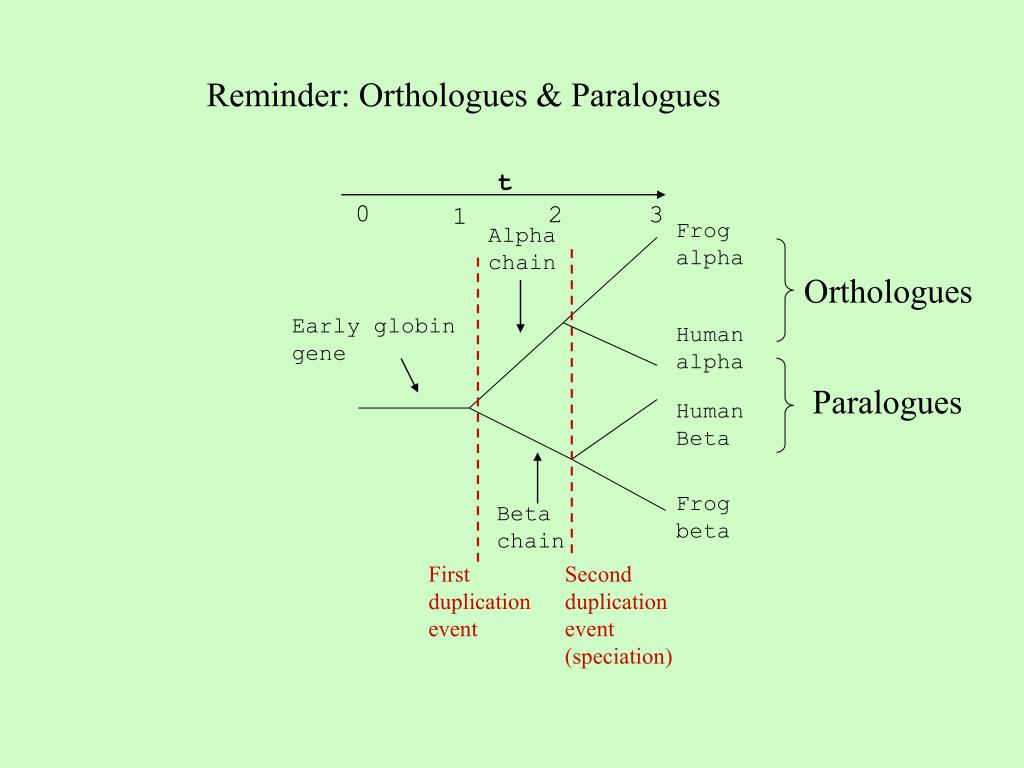 Reminder: Orthologues & Paralogues

t

0 1 2 3

Alpha chain

Early globin gene

Beta chain

Frog alpha

Human alpha

Human Beta

Frog beta

Orthologues

Paralogues

First duplication event

Second duplication event (speciation)